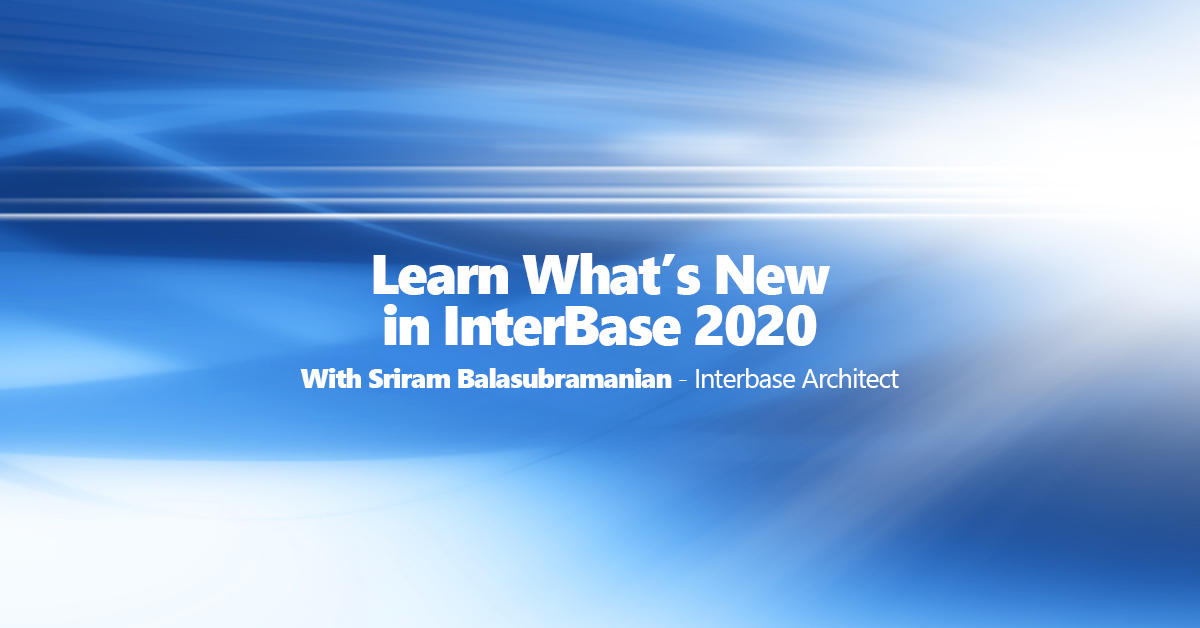 Learn What's New in InterBase 2020

With Sriram Balasubramanian - Interbase Architect